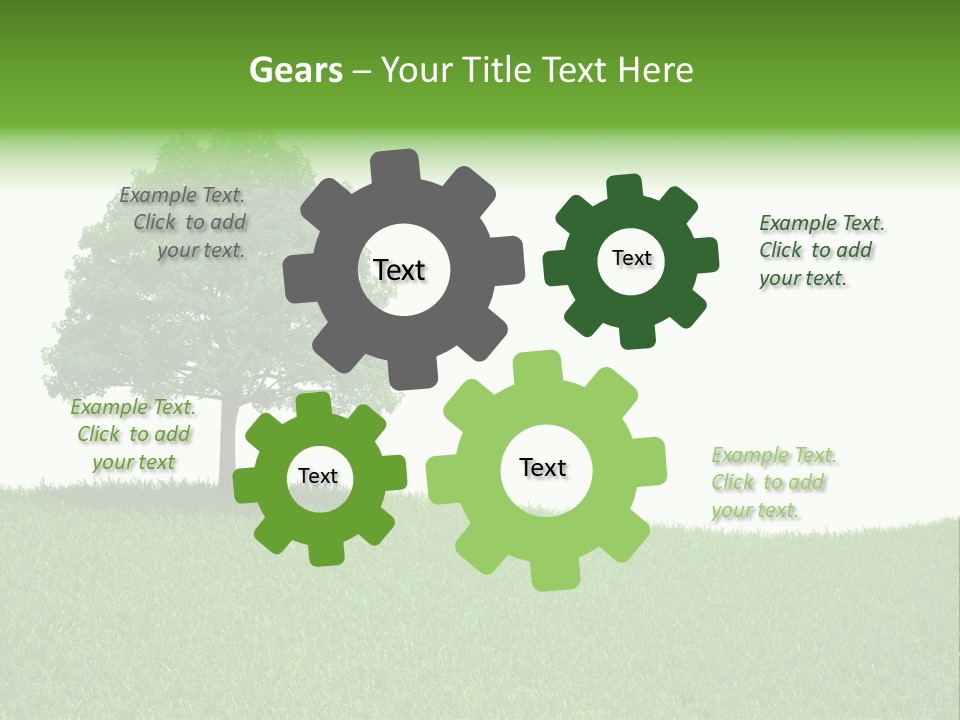 Gears – Your Title Text Here

Example Text. Click to add your text.

Text

Text

Example Text. Click to add your text.

Example Text. Click to add your text

Text

Text

Example Text. Click to add your text.